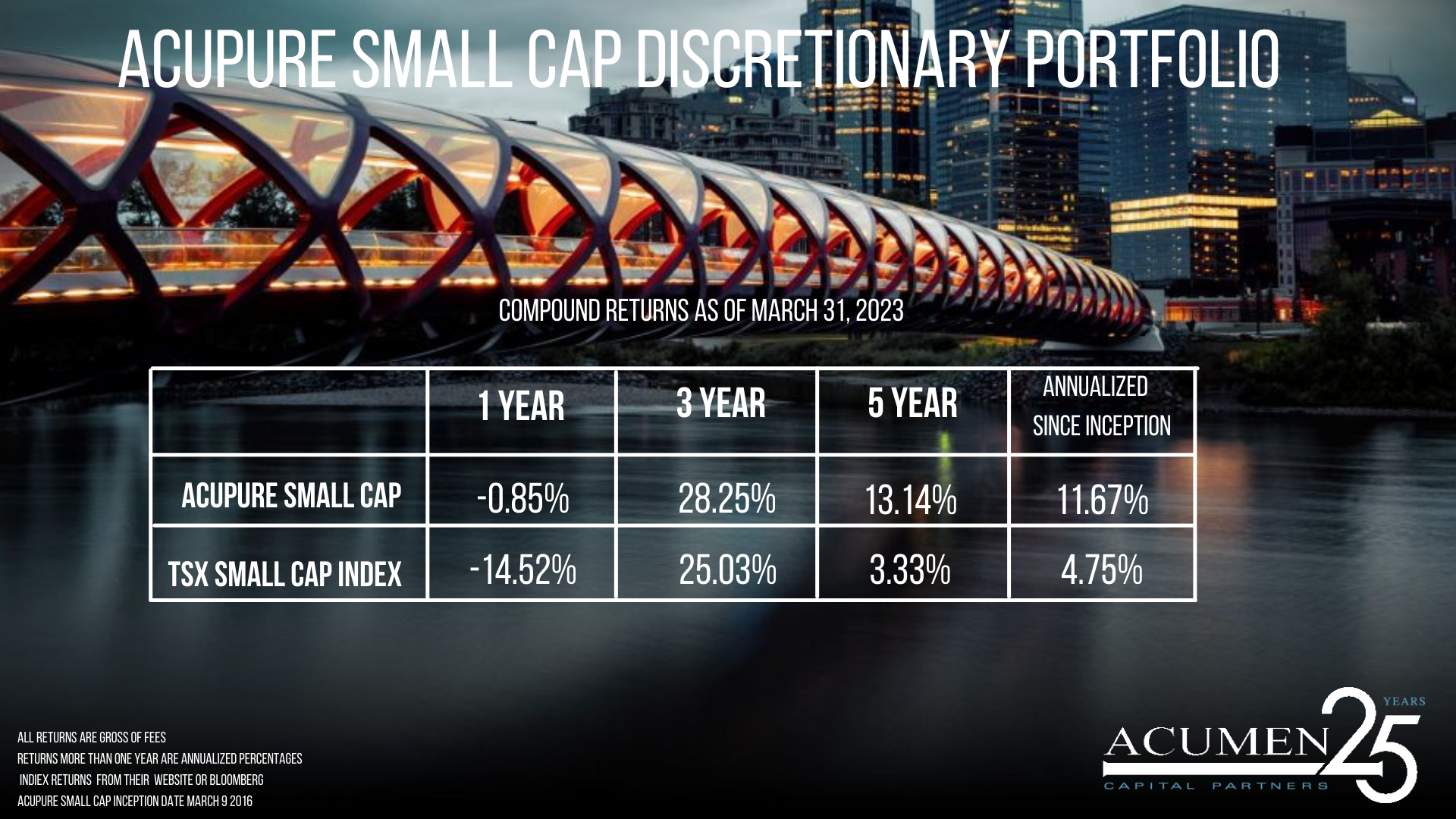 ACUPURE SMALL CAP DISCRETIONARY PORTFOLIO

COMPOUND RETURNS AS OF MARCH 31, 2023

| | 1 YEAR | 3 YEAR | 5 YEAR | ANNUALIZED SINCE INCEPTION |
|---|---|---|---|---|
| ACUPURE SMALL CAP | -0.85% | 28.25% | 13.14% | 11.67% |
| TSX SMALL CAP INDEX | -14.52% | 25.03% | 3.33% | 4.75% |

ALL RETURNS ARE GROSS OF FEES
RETURNS MORE THAN ONE YEAR ARE ANNUALIZED PERCENTAGES
INDIEX RETURNS FROM THEIR WEBSITE OR BLOOMBERG
ACUPURE SMALL CAP INCEPTION DATE MARCH 9 2016

ACUMEN CAPITAL PARTNERS 25 YEARS